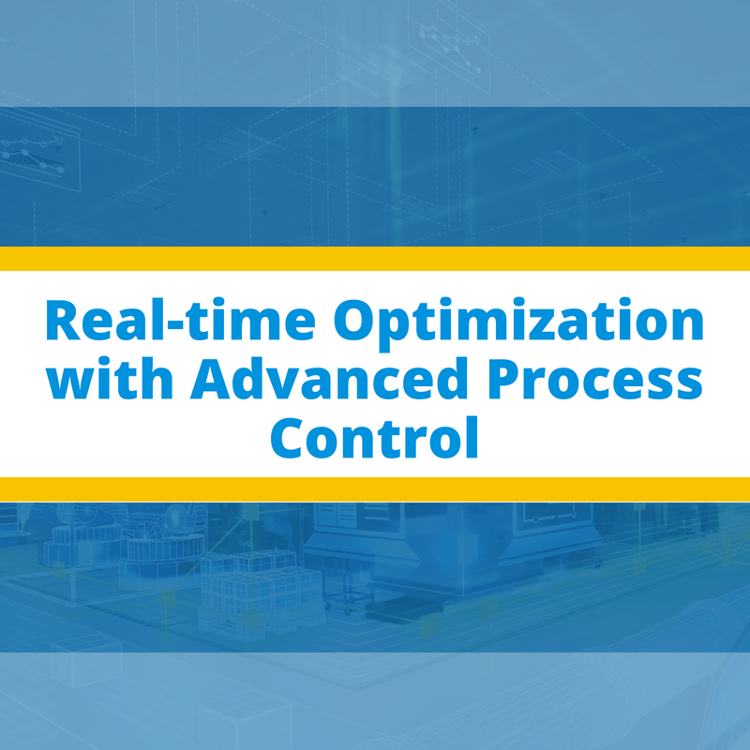 Real-time Optimization with Advanced Process Control